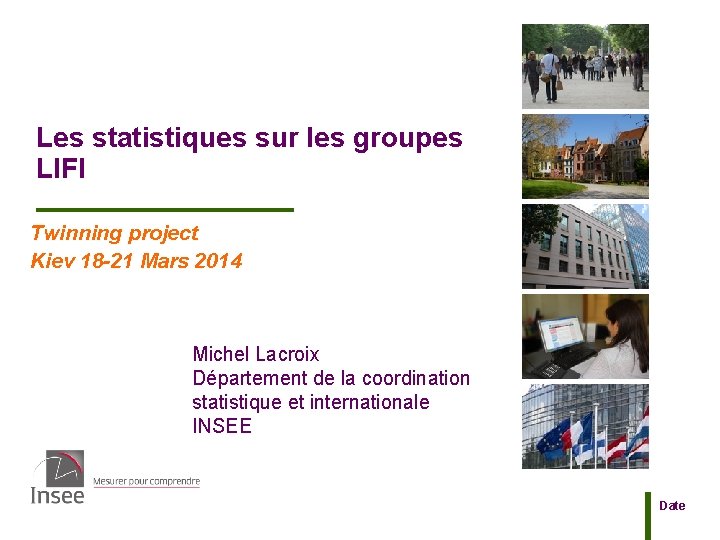 Les statistiques sur les groupes LIFI

Twinning project
Kiev 18-21 Mars 2014

Michel Lacroix
Département de la coordination statistique et internationale
INSEE

Insee
Mesurer pour comprendre

Date